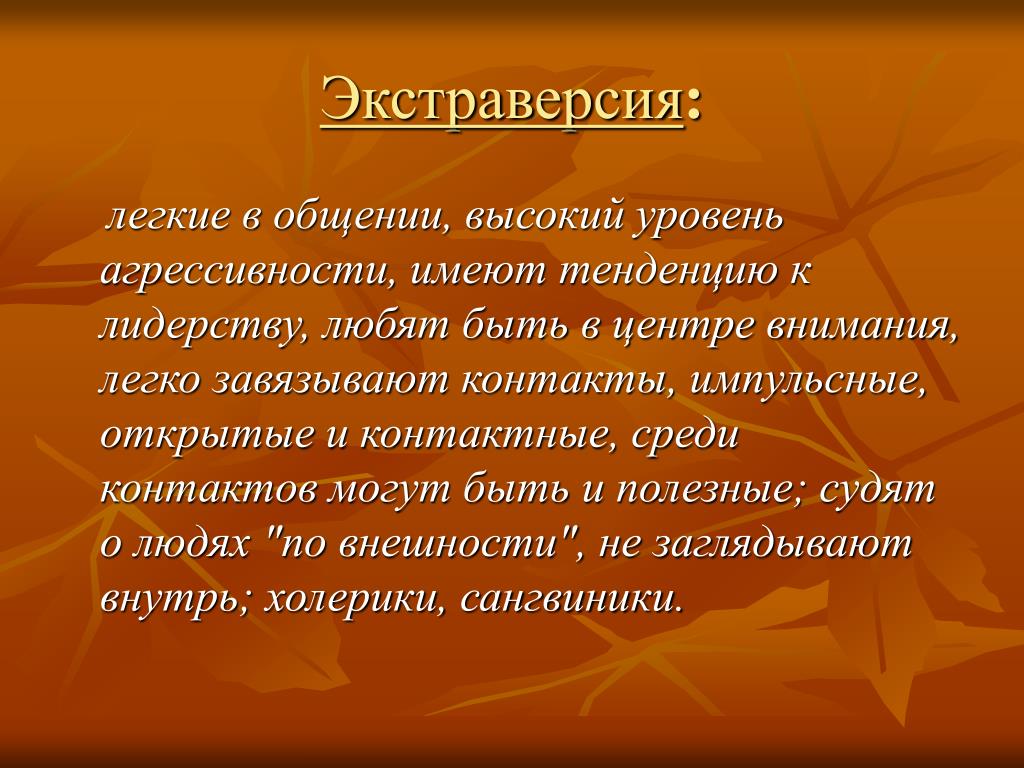 Экстраверсия:

легкие в общении, высокий уровень агрессивности, имеют тенденцию к лидерству, любят быть в центре внимания, легко завязывают контакты, импульсные, открытые и контактные, среди контактов могут быть и полезные; судят о людях "по внешности", не заглядывают внутрь; холерики, сангвиники.